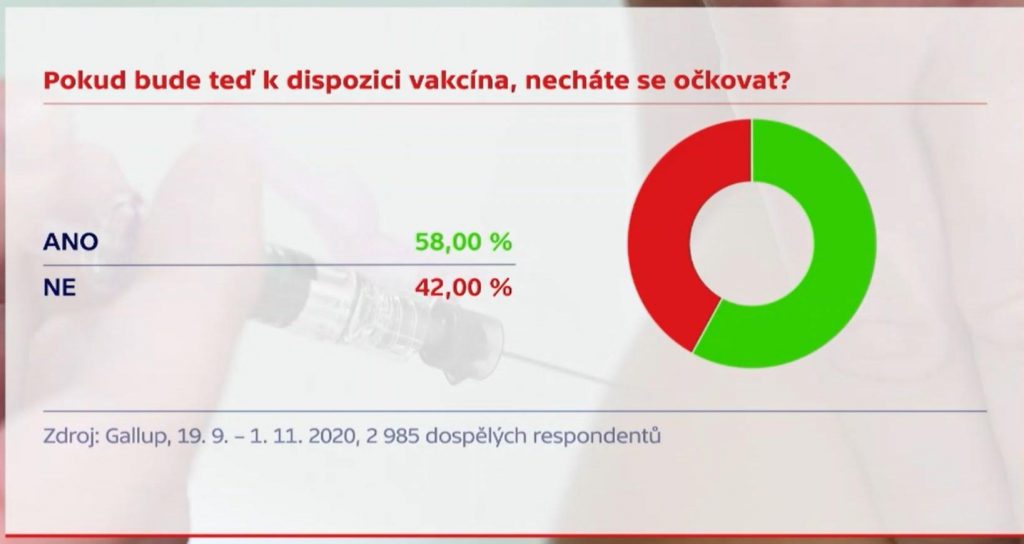 Pokud bude teď k dispozici vakcína, necháte se očkovat?

| ANO | 58,00 % |
|---|---|
| NE | 42,00 % |

Zdroj: Gallup, 19. 9. – 1. 11. 2020, 2 985 dospělých respondentů